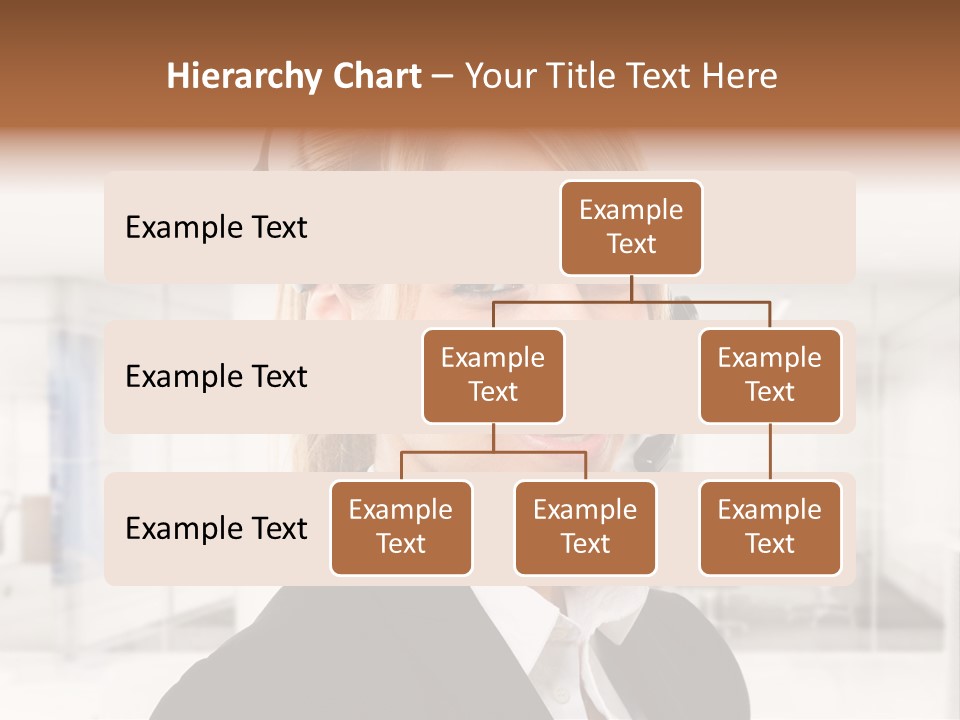 Hierarchy Chart – Your Title Text Here

Example Text

Example Text

Example Text

Example Text

Example Text

Example Text

Example Text

Example Text

Example Text